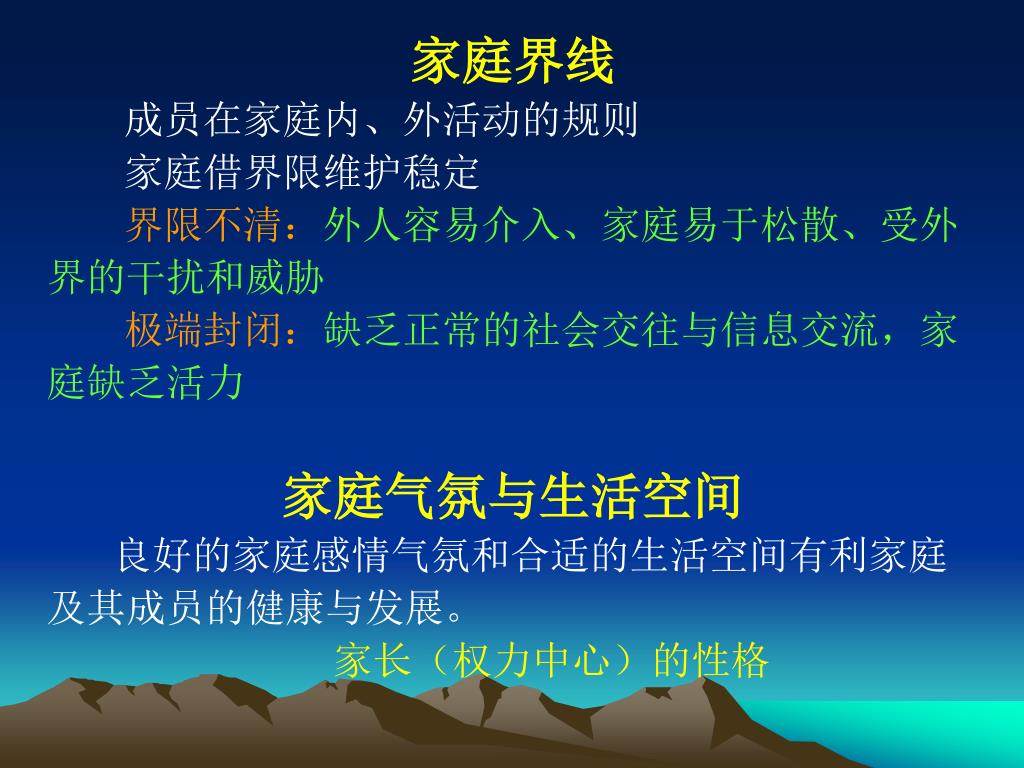 家庭界线

成员在家庭内、外活动的规则

家庭借界限维护稳定

界限不清：外人容易介入、家庭易于松散、受外界的干扰和威胁

极端封闭：缺乏正常的社会交往与信息交流，家庭缺乏活力

家庭气氛与生活空间

良好的家庭感情气氛和合适的生活空间有利家庭及其成员的健康与发展。

家长（权力中心）的性格